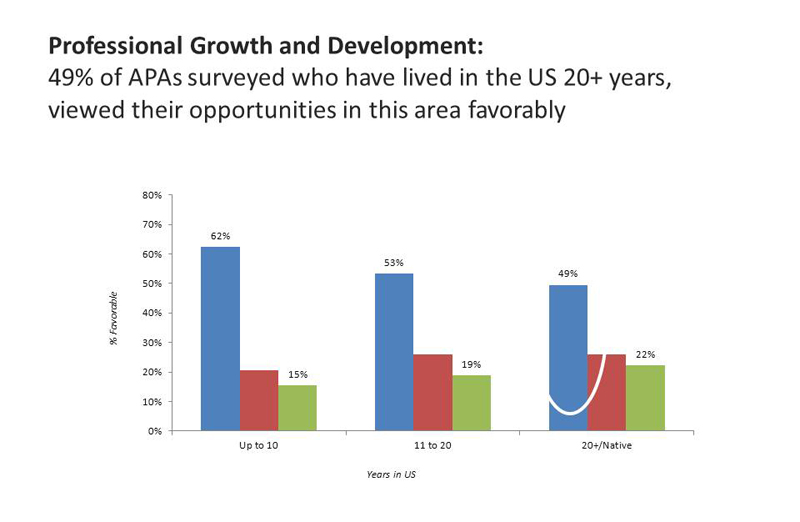 **Professional Growth and Development:**
49% of APAs surveyed who have lived in the US 20+ years, viewed their opportunities in this area favorably

80%
70%
60%
50%
40%
30%
20%
10%
0%

% Favorable

62%
15%
53%
19%
49%
22%

Up to 10
11 to 20
20+/Native

Years in US